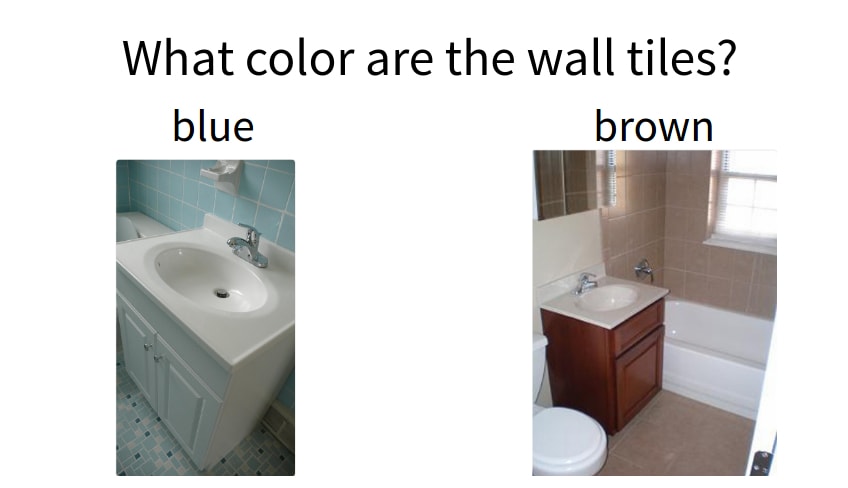 What color are the wall tiles?

blue

brown